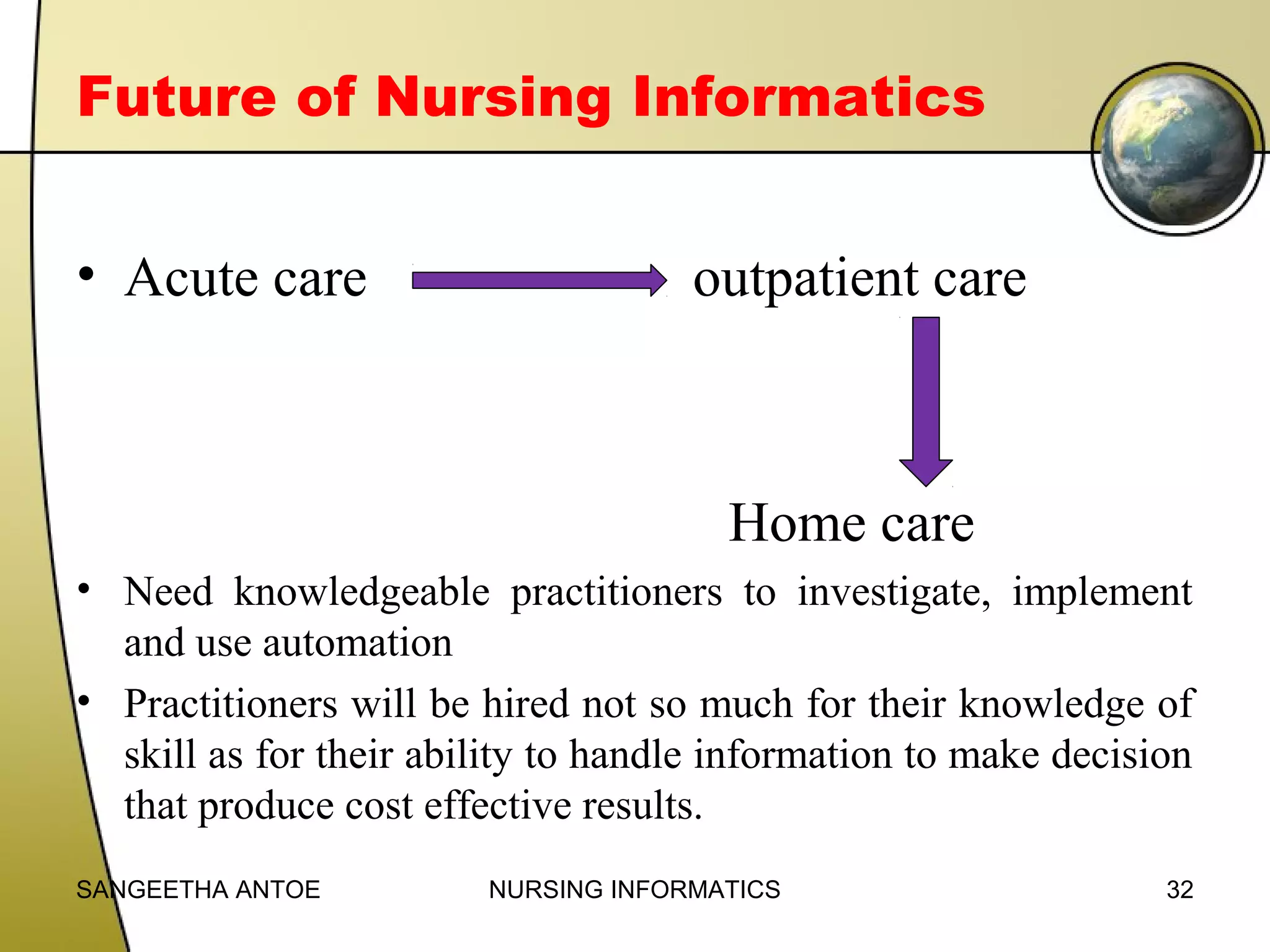 Future of Nursing Informatics

• Acute care outpatient care

Home care

• Need knowledgeable practitioners to investigate, implement and use automation

• Practitioners will be hired not so much for their knowledge of skill as for their ability to handle information to make decision that produce cost effective results.

SANGEETHA ANTOE NURSING INFORMATICS 32